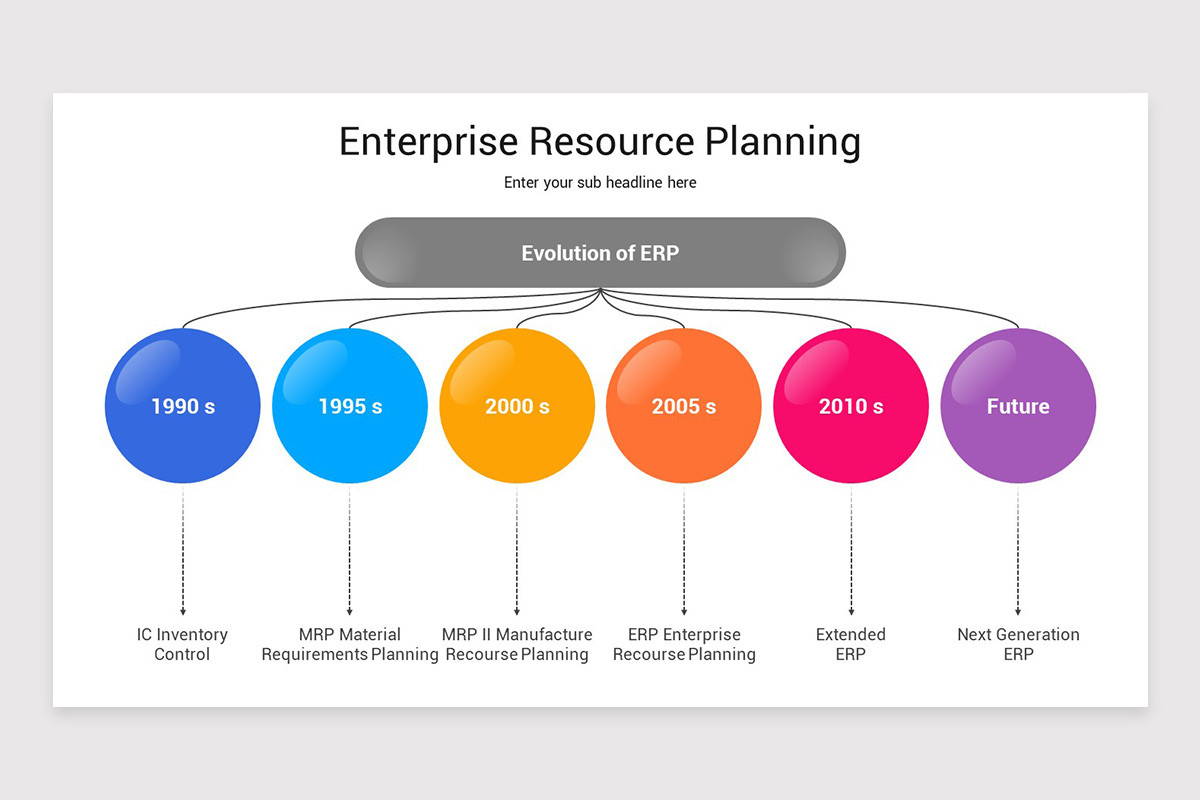 Enterprise Resource Planning

Enter your sub headline here

Evolution of ERP

1990 s

1995 s

2000 s

2005 s

2010 s

Future

IC Inventory Control

MRP Material Requirements Planning

MRP II Manufacture Recourse Planning

ERP Enterprise Recourse Planning

Extended ERP

Next Generation ERP